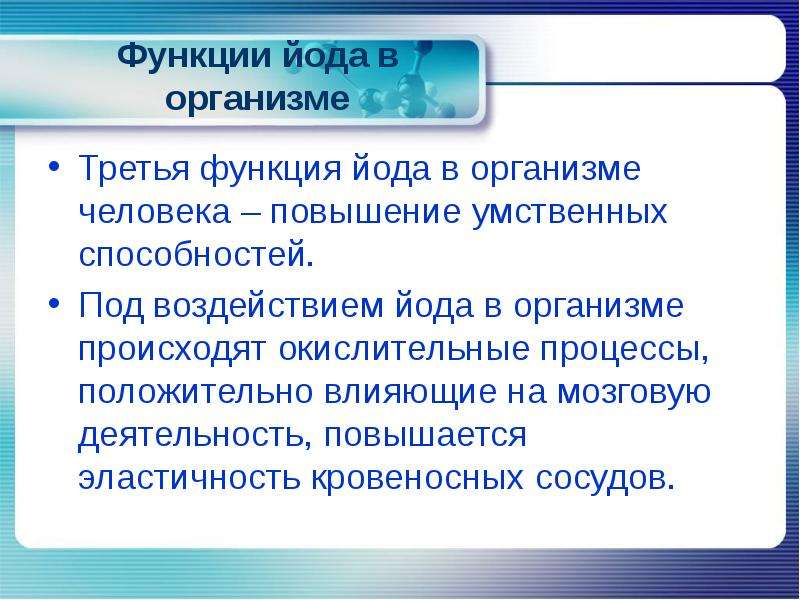 Функции йода в организме

• Третья функция йода в организме человека – повышение умственных способностей.

• Под воздействием йода в организме происходят окислительные процессы, положительно влияющие на мозговую деятельность, повышается эластичность кровеносных сосудов.